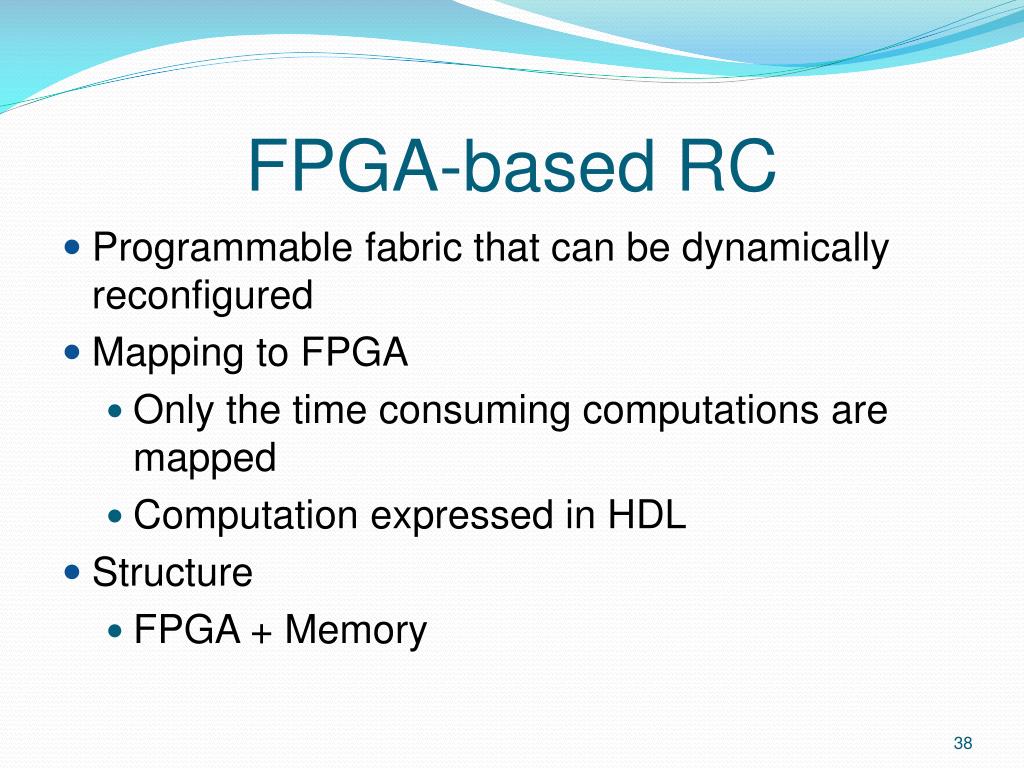 FPGA-based RC

- Programmable fabric that can be dynamically reconfigured
- Mapping to FPGA
  - Only the time consuming computations are mapped
  - Computation expressed in HDL
- Structure
  - FPGA + Memory

38